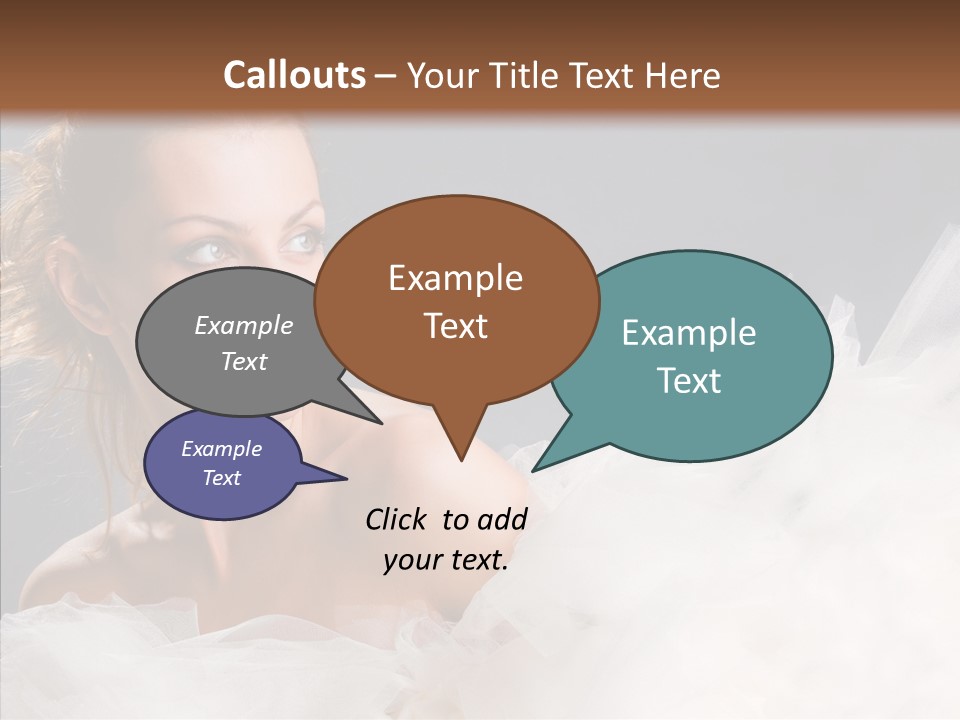 Callouts – Your Title Text Here

Example Text

Example Text

Example Text

Example Text

Click to add your text.